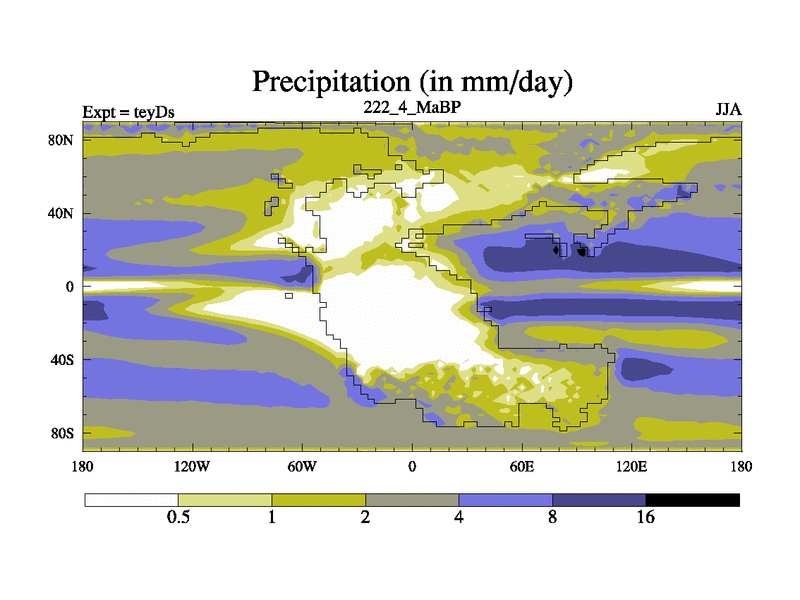 Precipitation (in mm/day)

Expt = teyDs

222_4_MaBP

JJA

80N
40N
0
40S
80S

180
120W
60W
0
60E
120E
180

0.5
1
2
4
8
16